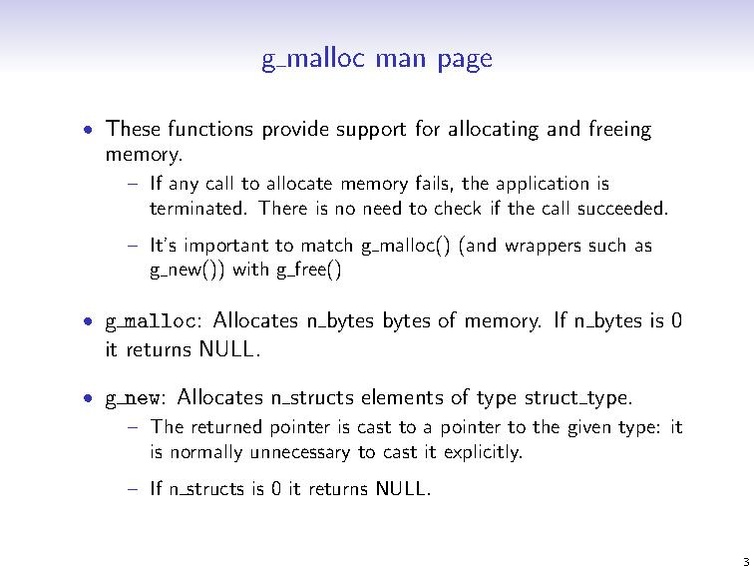 g_malloc man page

• These functions provide support for allocating and freeing memory.

– If any call to allocate memory fails, the application is terminated. There is no need to check if the call succeeded.

– It's important to match g_malloc() (and wrappers such as g_new()) with g_free()

• g_malloc: Allocates n_bytes bytes of memory. If n_bytes is 0 it returns NULL.

• g_new: Allocates n_structs elements of type struct_type.

– The returned pointer is cast to a pointer to the given type: it is normally unnecessary to cast it explicitly.

– If n_structs is 0 it returns NULL.

3